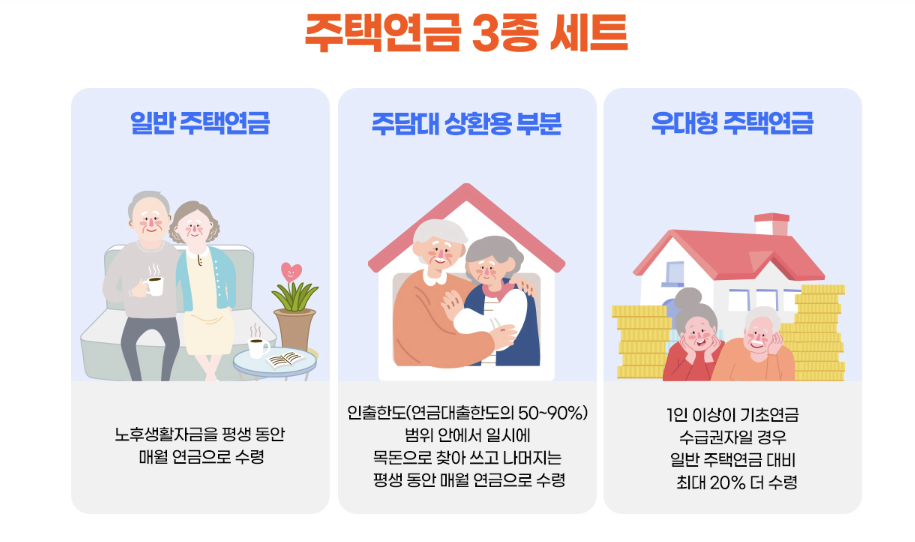 주택연금 3종 세트

일반 주택연금

노후생활자금을 평생 동안 매월 연금으로 수령

주담대 상환용 부분

인출한도(연금대출한도의 50~90%) 범위 안에서 일시에 목돈으로 찾아 쓰고 나머지는 평생 동안 매월 연금으로 수령

우대형 주택연금

1인 이상이 기초연금 수급권자일 경우 일반 주택연금 대비 최대 20% 더 수령